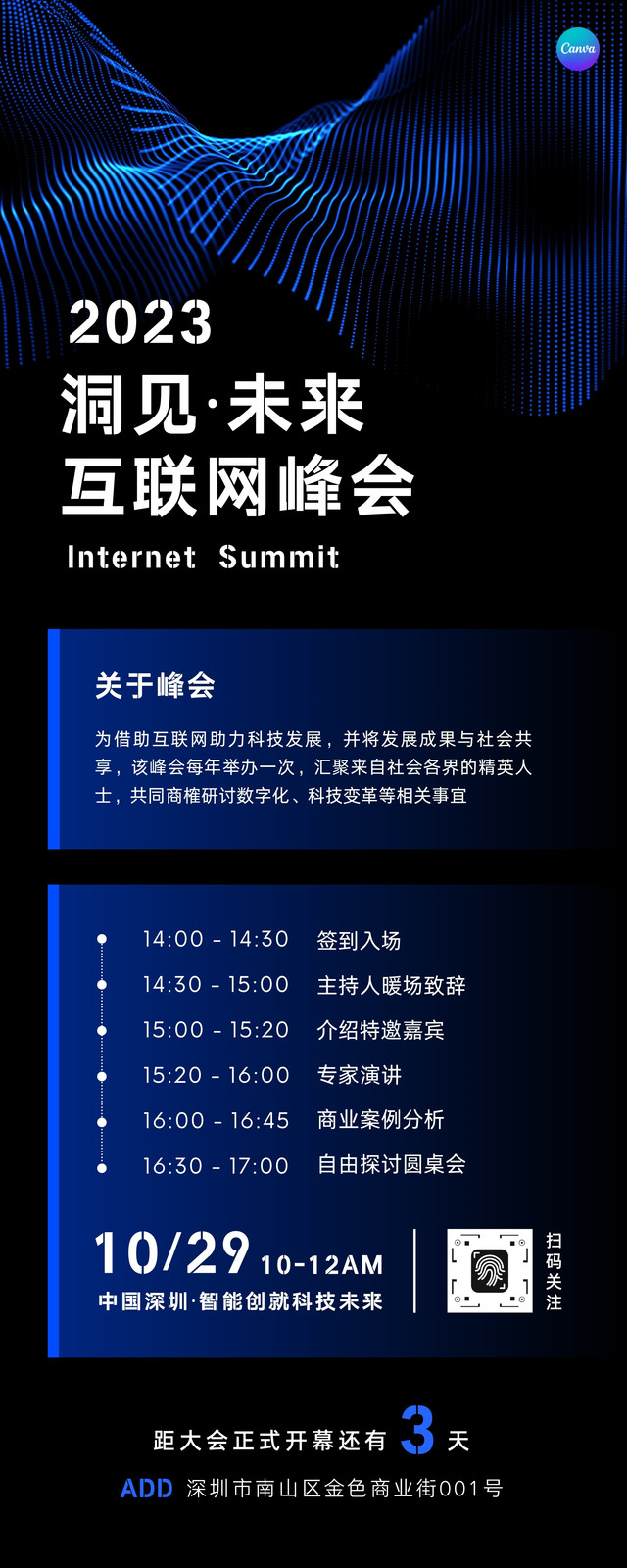 Canva

2023
洞见·未来
互联网峰会
Internet Summit

关于峰会

为借助互联网助力科技发展，并将发展成果与社会共享，该峰会每年举办一次，汇聚来自社会各界的精英人士，共同商榷研讨数字化、科技变革等相关事宜

14:00 - 14:30 签到入场
14:30 - 15:00 主持人暖场致辞
15:00 - 15:20 介绍特邀嘉宾
15:20 - 16:00 专家演讲
16:00 - 16:45 商业案例分析
16:30 - 17:00 自由探讨圆桌会

10/29 10-12AM
中国深圳·智能创就科技未来

扫码关注

距大会正式开幕还有 3 天

ADD 深圳市南山区金色商业街001号